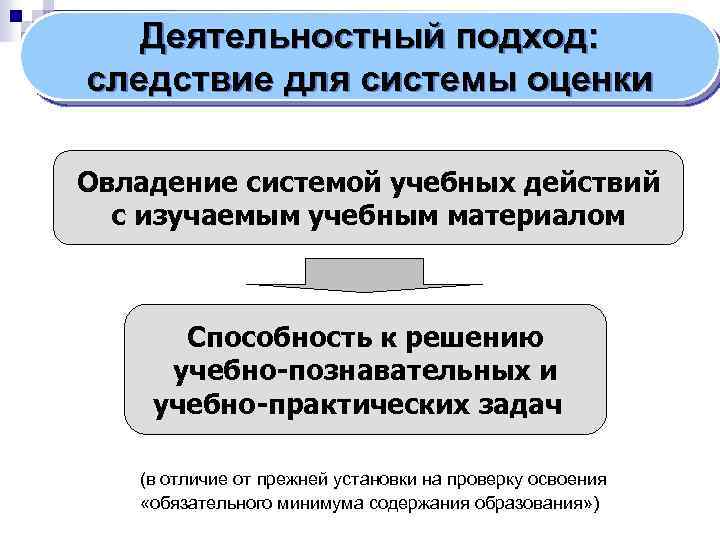 Деятельностный подход: следствие для системы оценки

Овладение системой учебных действий с изучаемым учебным материалом

Способность к решению учебно-познавательных и учебно-практических задач

(в отличие от прежней установки на проверку освоения «обязательного минимума содержания образования»)